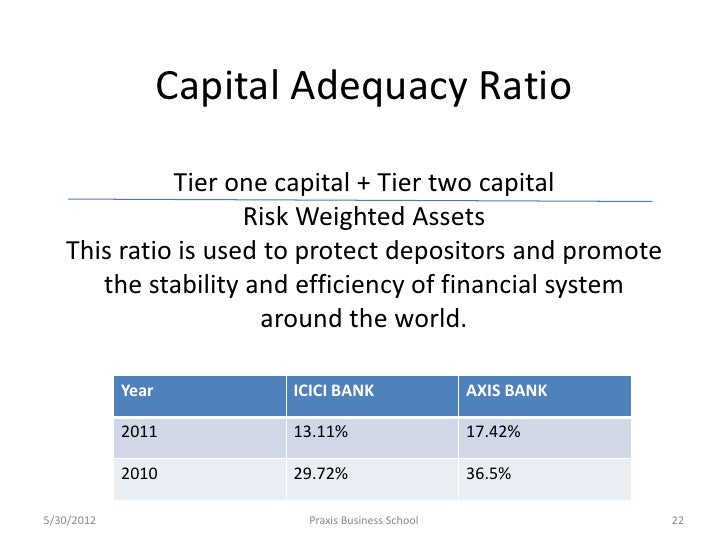 Capital Adequacy Ratio

Tier one capital + Tier two capital
Risk Weighted Assets

This ratio is used to protect depositors and promote the stability and efficiency of financial system around the world.

| Year | ICICI BANK | AXIS BANK |
|---|---|---|
| 2011 | 13.11% | 17.42% |
| 2010 | 29.72% | 36.5% |

5/30/2012 Praxis Business School 22